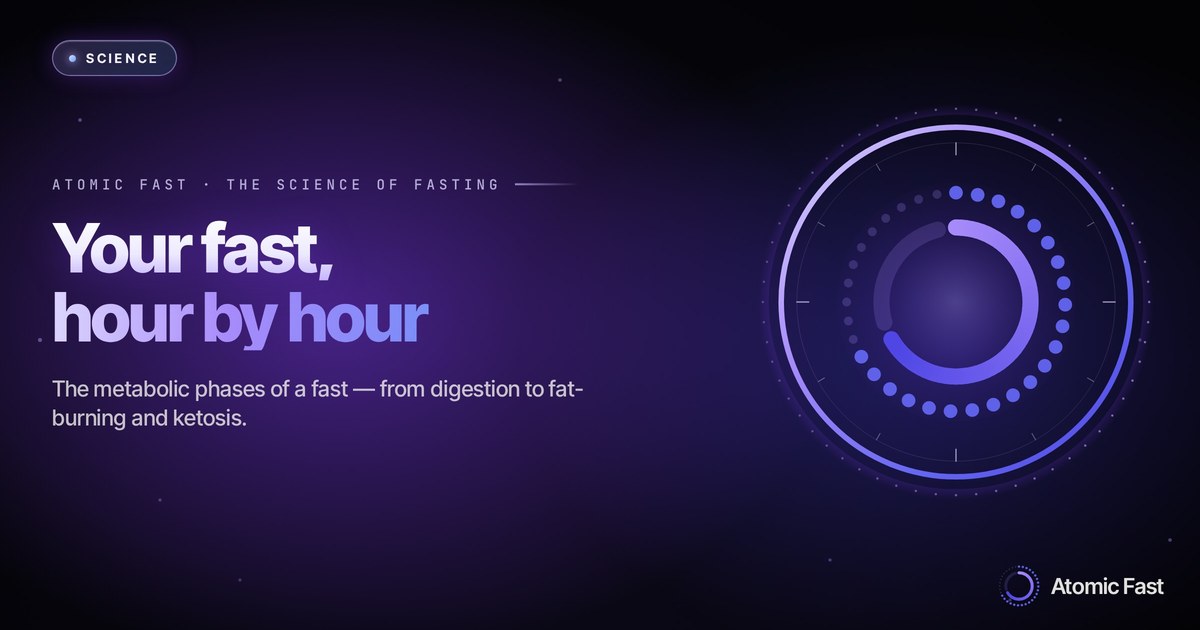 SCIENCE

ATOMIC FAST · THE SCIENCE OF FASTING

Your fast, hour by hour

The metabolic phases of a fast — from digestion to fat-burning and ketosis.

Atomic Fast